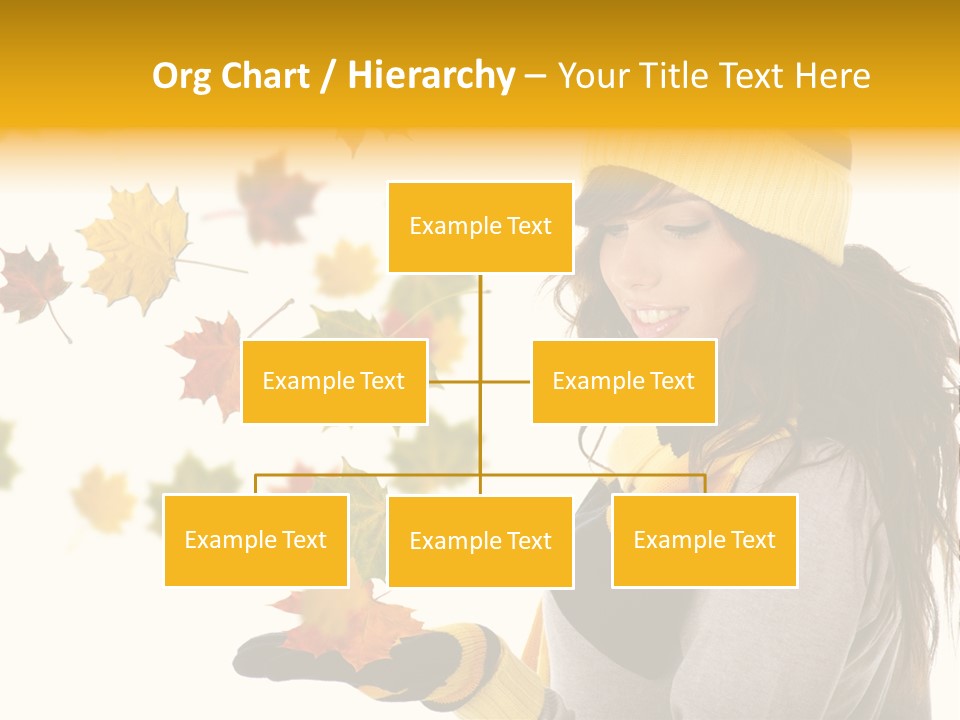 Org Chart / Hierarchy – Your Title Text Here

Example Text

Example Text

Example Text

Example Text

Example Text

Example Text